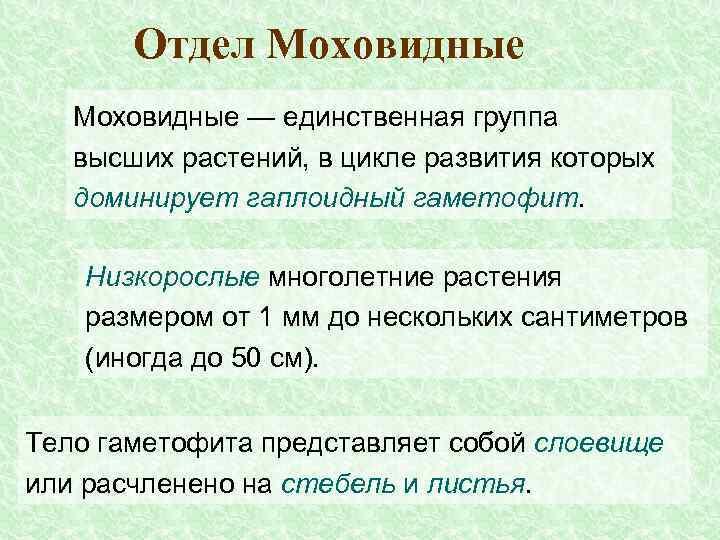 Отдел Моховидные

Моховидные — единственная группа высших растений, в цикле развития которых доминирует гаплоидный гаметофит.

Низкорослые многолетние растения размером от 1 мм до нескольких сантиметров (иногда до 50 см).

Тело гаметофита представляет собой слоевище или расчленено на стебель и листья.